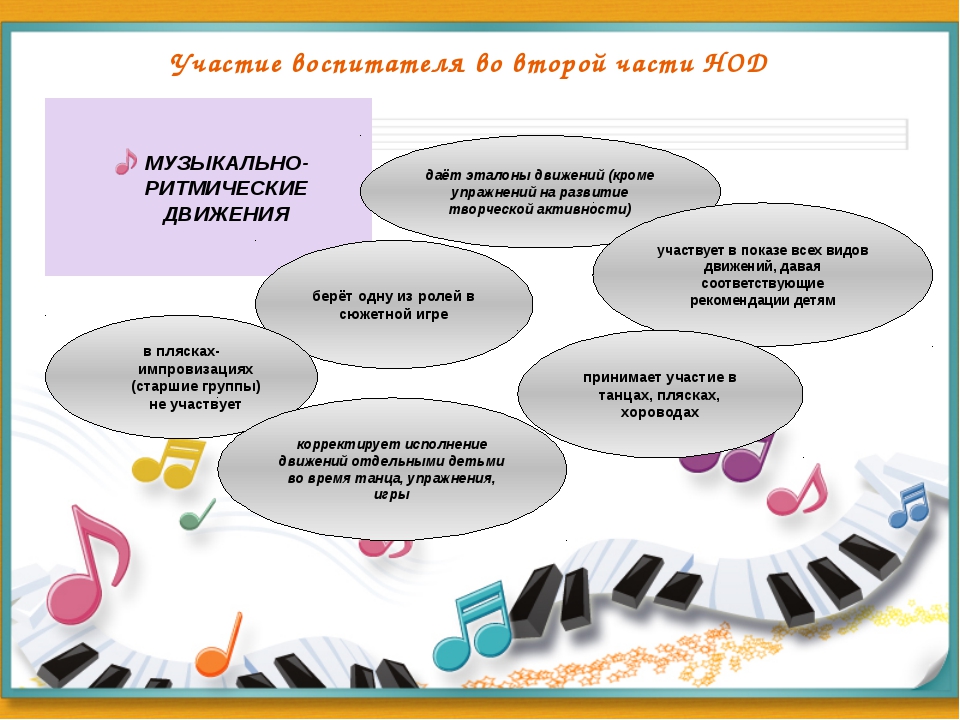 Участие воспитателя во второй части НОД

МУЗЫКАЛЬНО-РИТМИЧЕСКИЕ ДВИЖЕНИЯ

даёт эталоны движений (кроме упражнений на развитие творческой активности)

участвует в показе всех видов движений, давая соответствующие рекомендации детям

берёт одну из ролей в сюжетной игре

в плясках-импровизациях (старшие группы) не участвует

принимает участие в танцах, плясках, хороводах

корректирует исполнение движений отдельными детьми во время танца, упражнения, игры